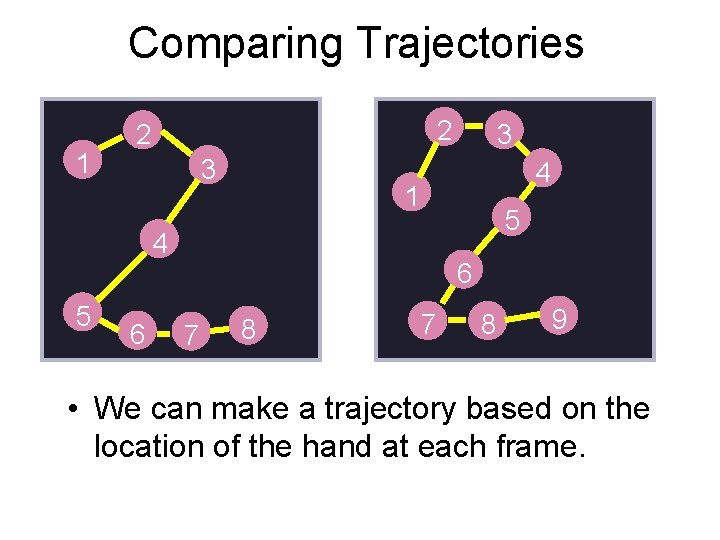 Comparing Trajectories

1 2 3 4 5 6 7 8

1 2 3 4 5 6 7 8 9

• We can make a trajectory based on the location of the hand at each frame.